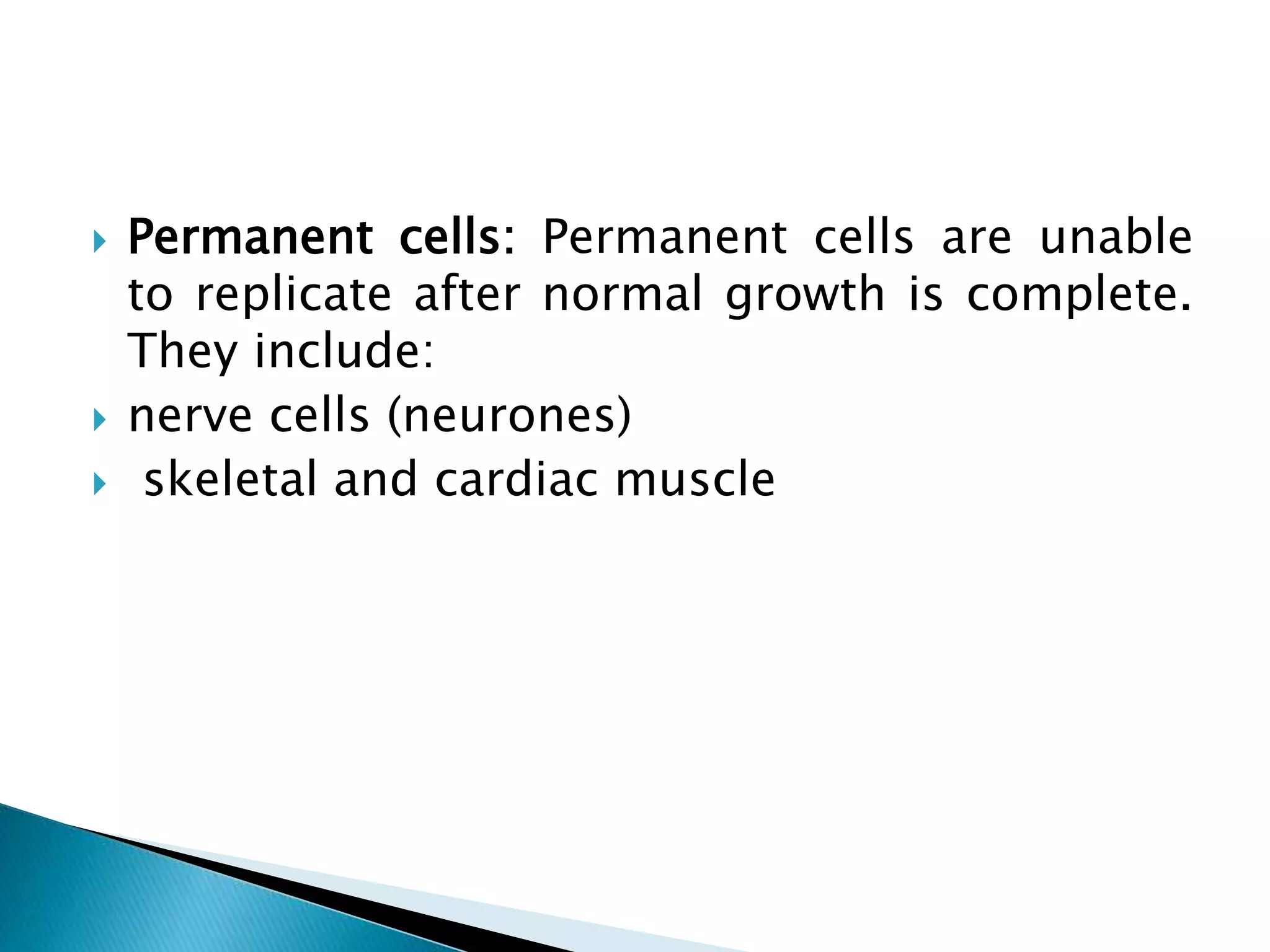 Permanent cells: Permanent cells are unable to replicate after normal growth is complete. They include:

nerve cells (neurones)

skeletal and cardiac muscle